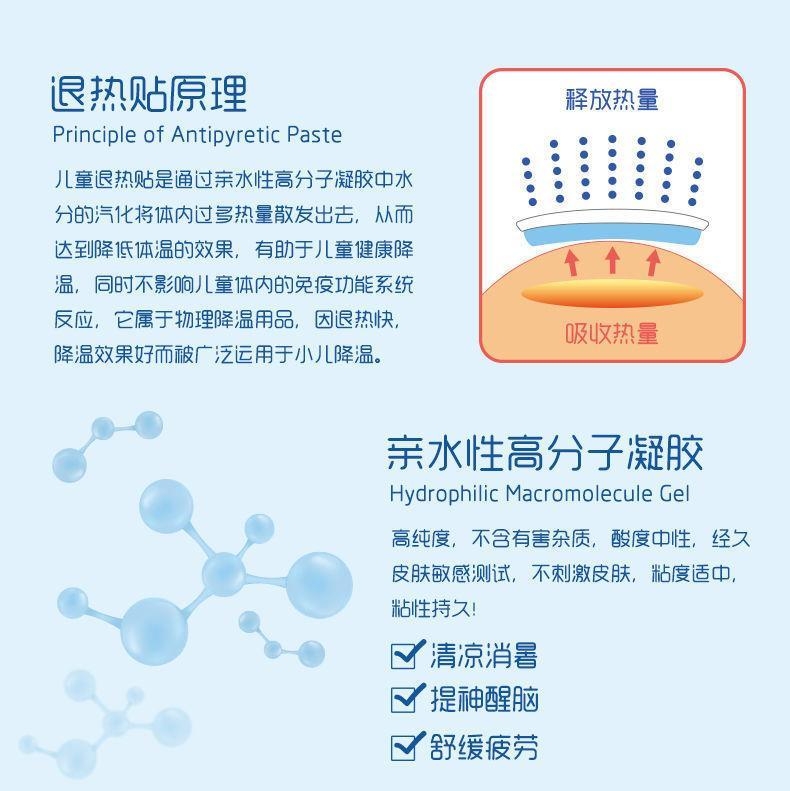 退热贴原理
Principle of Antipyretic Paste

儿童退热贴是通过亲水性高分子凝胶中水分的汽化将体内过多热量散发出去，从而达到降低体温的效果，有助于儿童健康降温，同时不影响儿童体内的免疫功能系统反应，它属于物理降温用品，因退热快，降温效果好而被广泛运用于小儿降温。

释放热量

吸收热量

亲水性高分子凝胶
Hydrophilic Macromolecule Gel

高纯度，不含有害杂质，酸度中性，经久皮肤敏感测试，不刺激皮肤，粘度适中，粘性持久！

清凉消暑
提神醒脑
舒缓疲劳